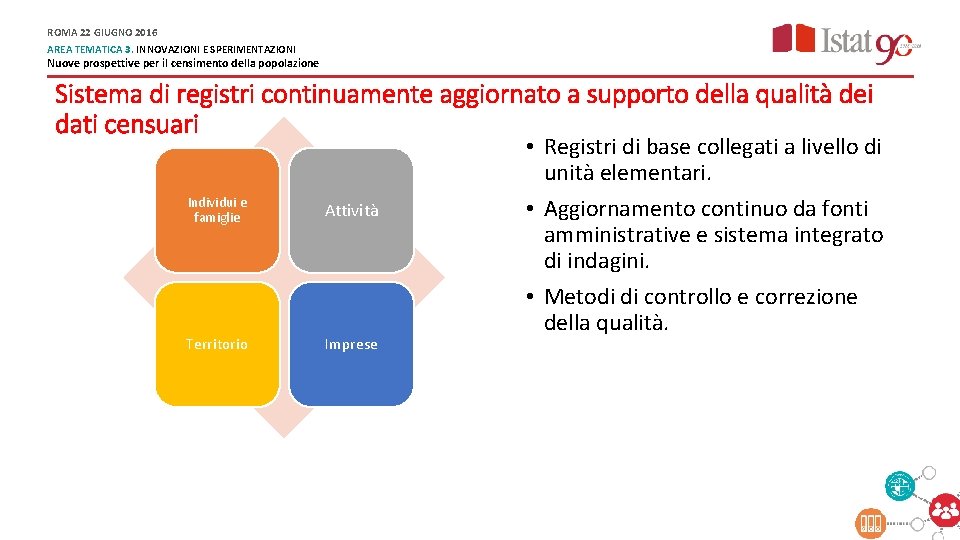 ROMA 22 GIUGNO 2016
AREA TEMATICA 3. INNOVAZIONI E SPERIMENTAZIONI
Nuove prospettive per il censimento della popolazione

Istat 90

Sistema di registri continuamente aggiornato a supporto della qualità dei dati censuari

Individui e famiglie

Attività

Territorio

Imprese

• Registri di base collegati a livello di unità elementari.
• Aggiornamento continuo da fonti amministrative e sistema integrato di indagini.
• Metodi di controllo e correzione della qualità.